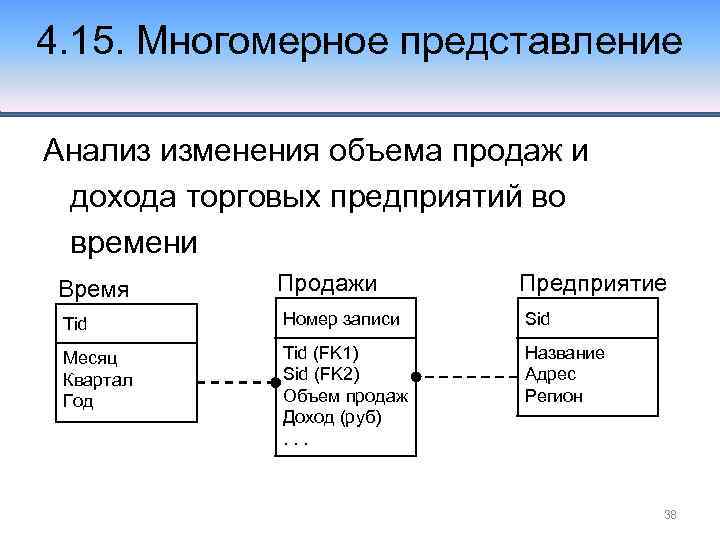 4.15. Многомерное представление

Анализ изменения объема продаж и дохода торговых предприятий во времени

Время

Tid

Месяц
Квартал
Год

Продажи

Номер записи

Tid (FK1)
Sid (FK2)
Объем продаж
Доход (руб)
. . .

Предприятие

Sid

Название
Адрес
Регион

38